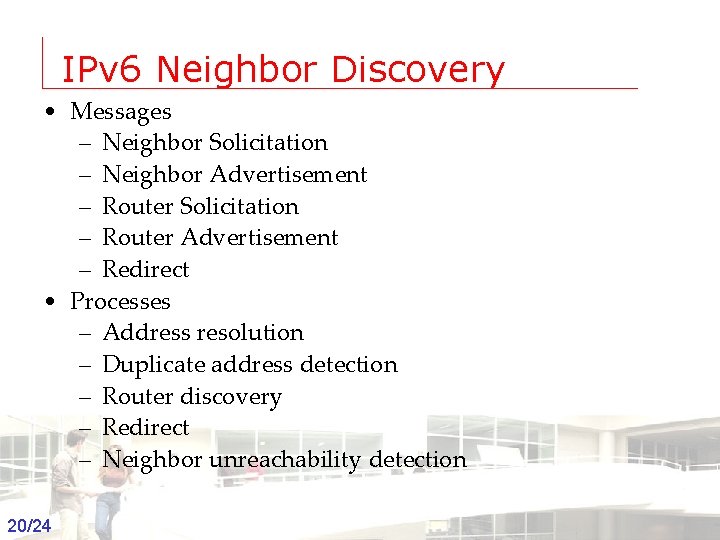 IPv6 Neighbor Discovery

• Messages
  – Neighbor Solicitation
  – Neighbor Advertisement
  – Router Solicitation
  – Router Advertisement
  – Redirect
• Processes
  – Address resolution
  – Duplicate address detection
  – Router discovery
  – Redirect
  – Neighbor unreachability detection

20/24